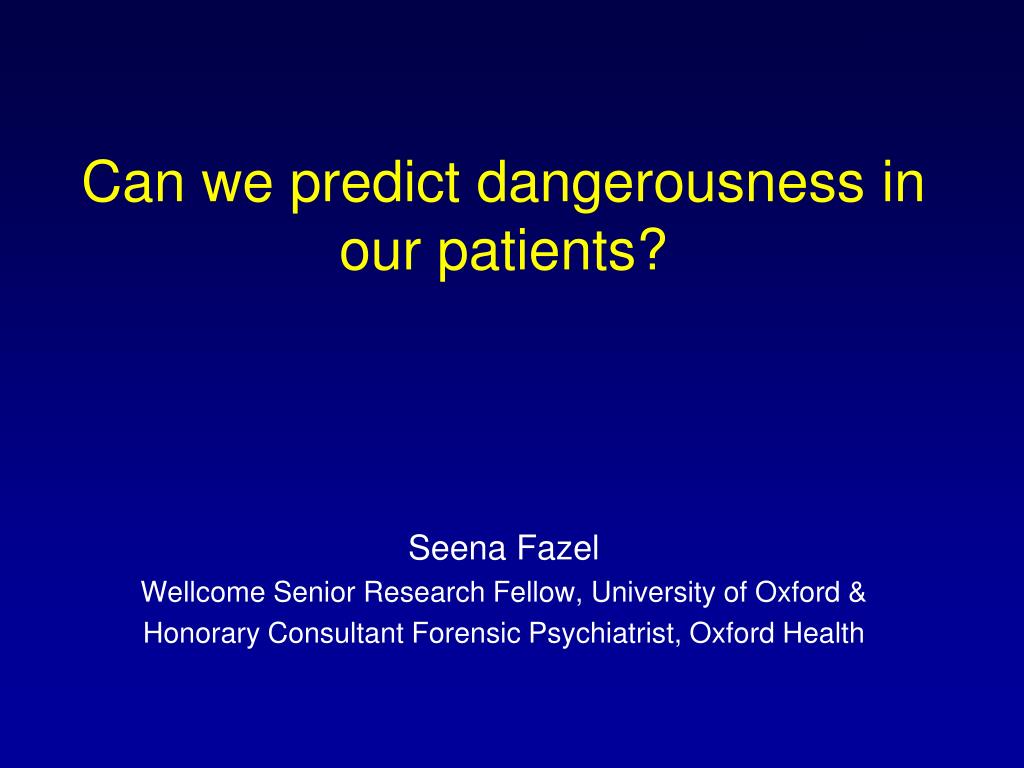 Can we predict dangerousness in our patients?

Seena Fazel
Wellcome Senior Research Fellow, University of Oxford &
Honorary Consultant Forensic Psychiatrist, Oxford Health